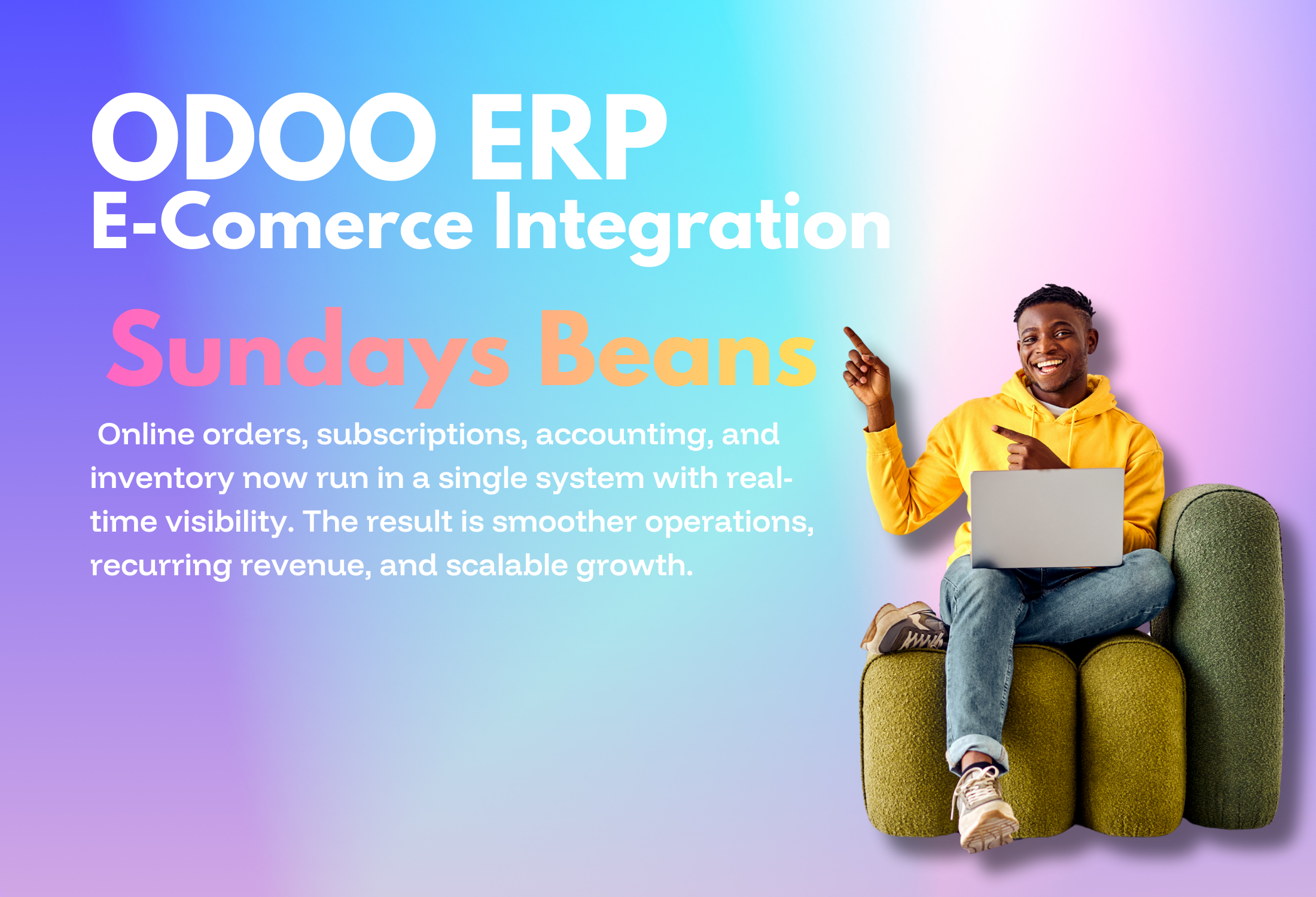 ODOO ERP
E-Comerce Integration

Sundays Beans

Online orders, subscriptions, accounting, and inventory now run in a single system with real-time visibility. The result is smoother operations, recurring revenue, and scalable growth.